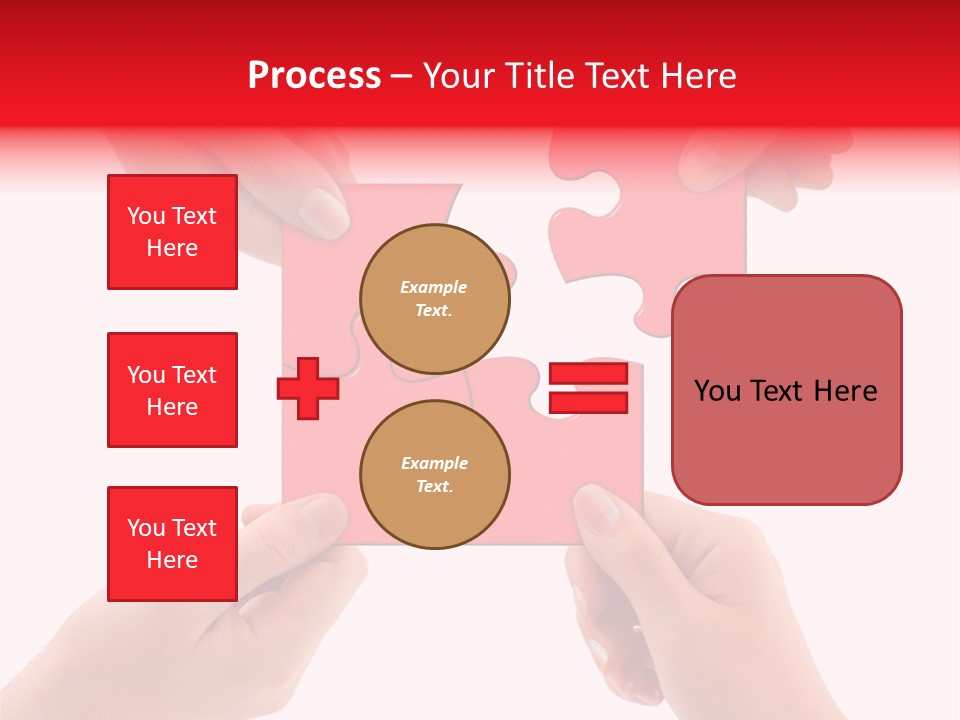 Process – Your Title Text Here

You Text Here

You Text Here

You Text Here

Example Text.

Example Text.

You Text Here